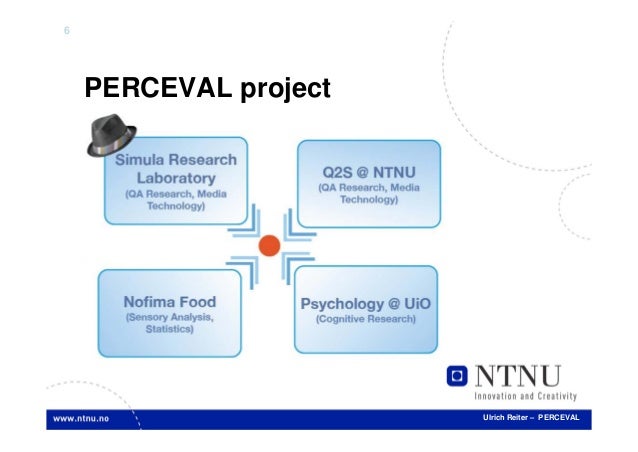 6

PERCEVAL project

Simula Research Laboratory
(QA Research, Media Technology)

Q2S @ NTNU
(QA Research, Media Technology)

Nofima Food
(Sensory Analysis, Statistics)

Psychology @ UiO
(Cognitive Research)

NTNU
Innovation and Creativity

www.ntnu.no

Ulrich Reiter – PERCEVAL